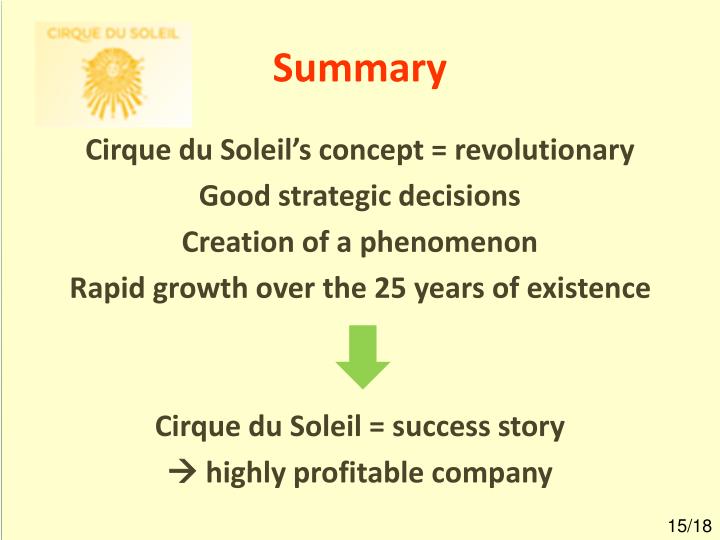 CIRQUE DU SOLEIL

Summary

Cirque du Soleil's concept = revolutionary

Good strategic decisions

Creation of a phenomenon

Rapid growth over the 25 years of existence

Cirque du Soleil = success story

→ highly profitable company

15/18